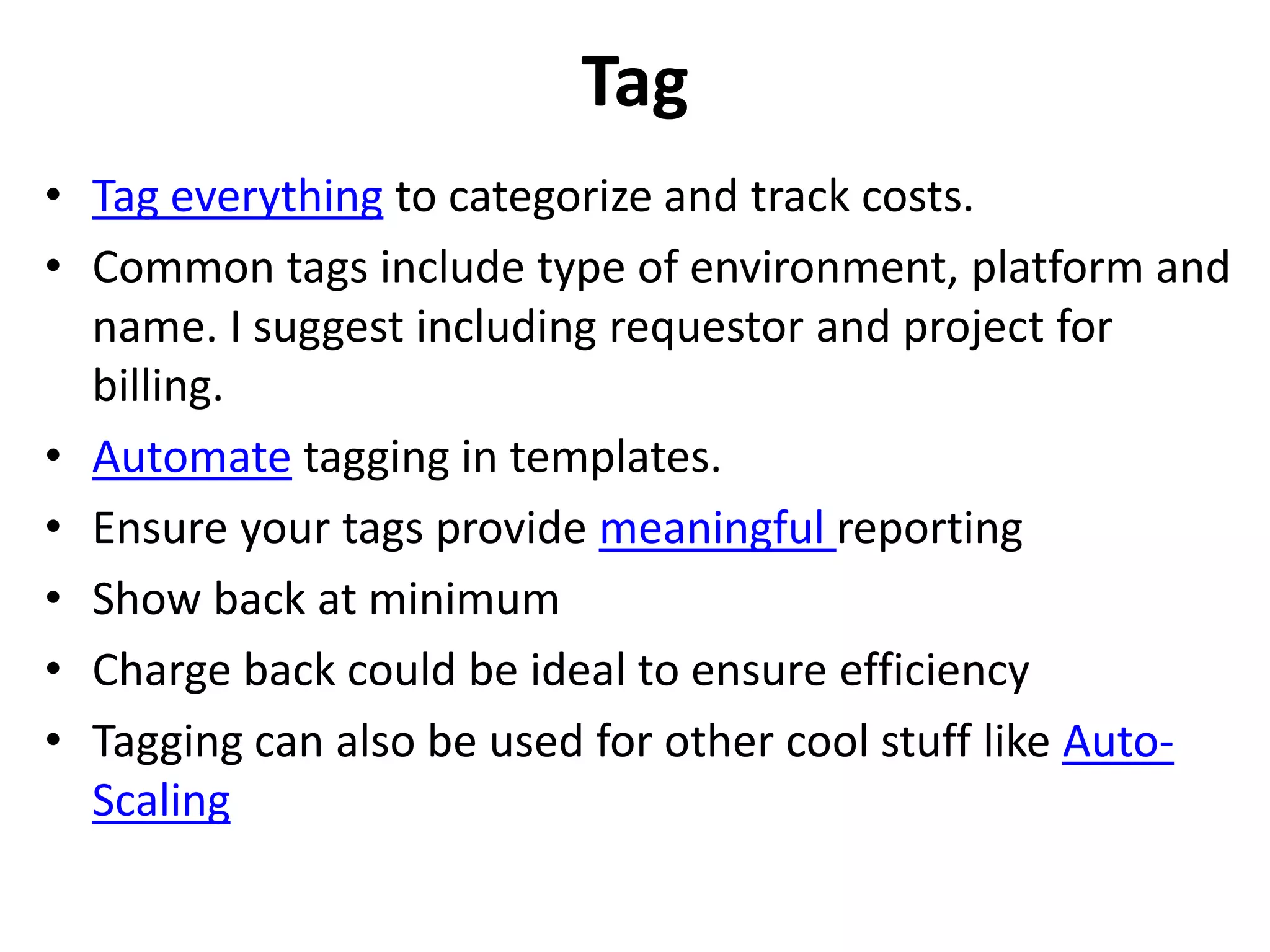 Tag

• Tag everything to categorize and track costs.
• Common tags include type of environment, platform and name. I suggest including requestor and project for billing.
• Automate tagging in templates.
• Ensure your tags provide meaningful reporting
• Show back at minimum
• Charge back could be ideal to ensure efficiency
• Tagging can also be used for other cool stuff like Auto-Scaling